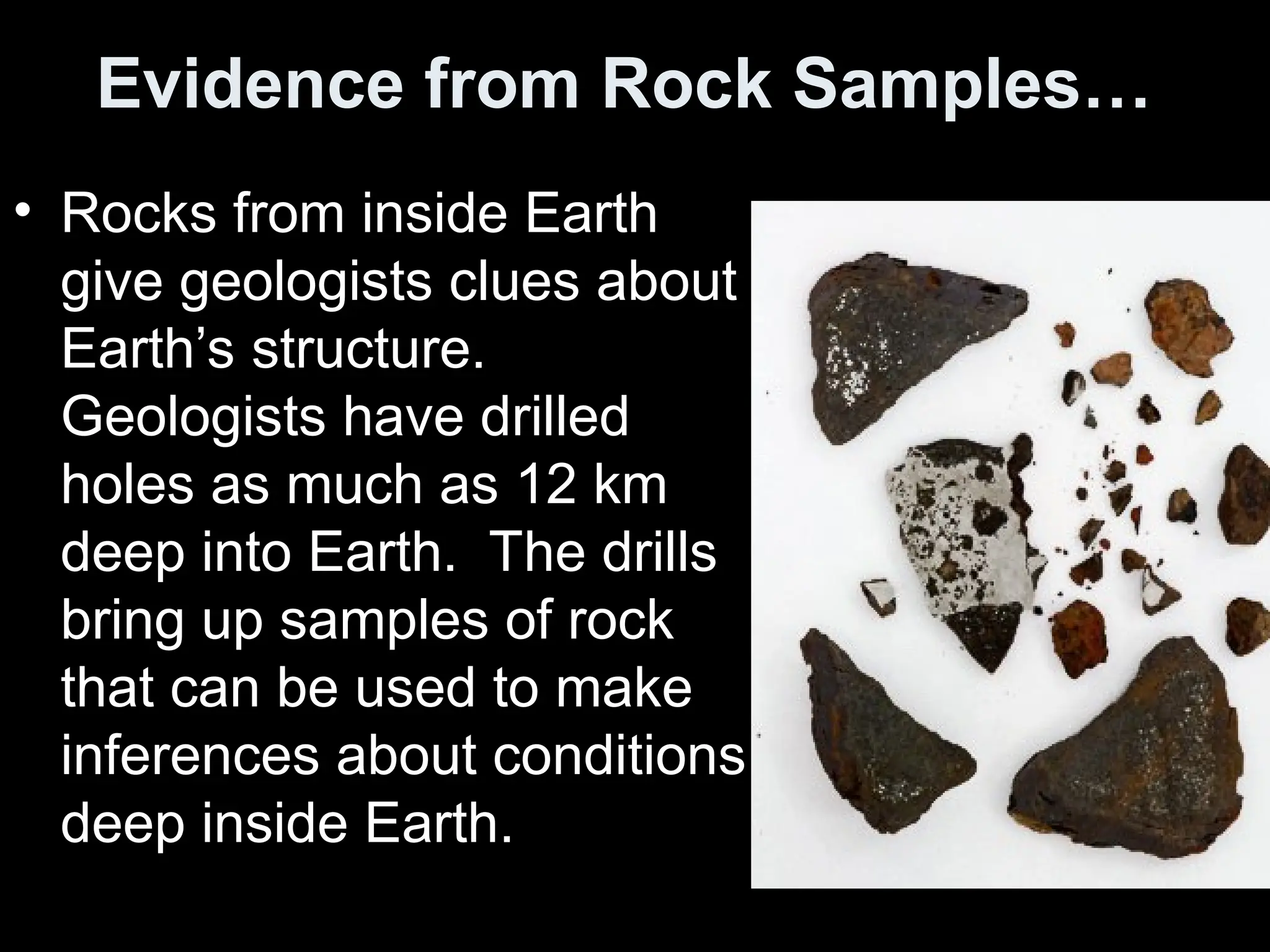 Evidence from Rock Samples…

• Rocks from inside Earth give geologists clues about Earth’s structure. Geologists have drilled holes as much as 12 km deep into Earth. The drills bring up samples of rock that can be used to make inferences about conditions deep inside Earth.